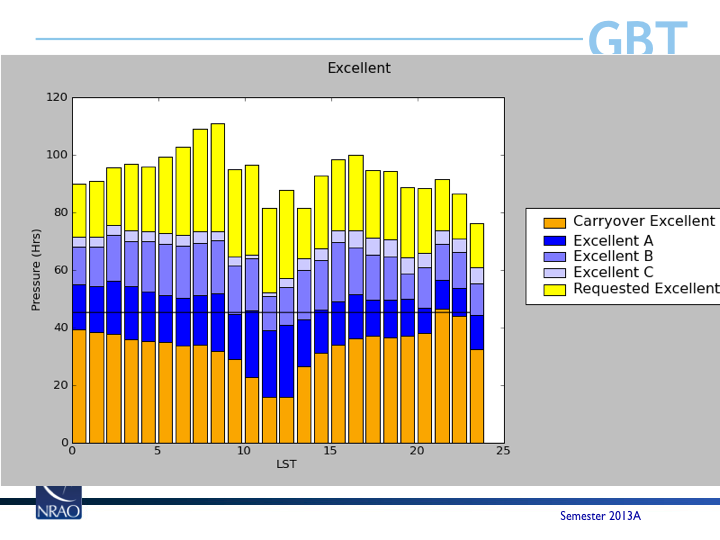 GBT

Excellent

120
100
80
60
40
20
0

Pressure (Hrs)

0 5 10 15 20 25

LST

Carryover Excellent
Excellent A
Excellent B
Excellent C
Requested Excellent

NRAO

Semester 2013A